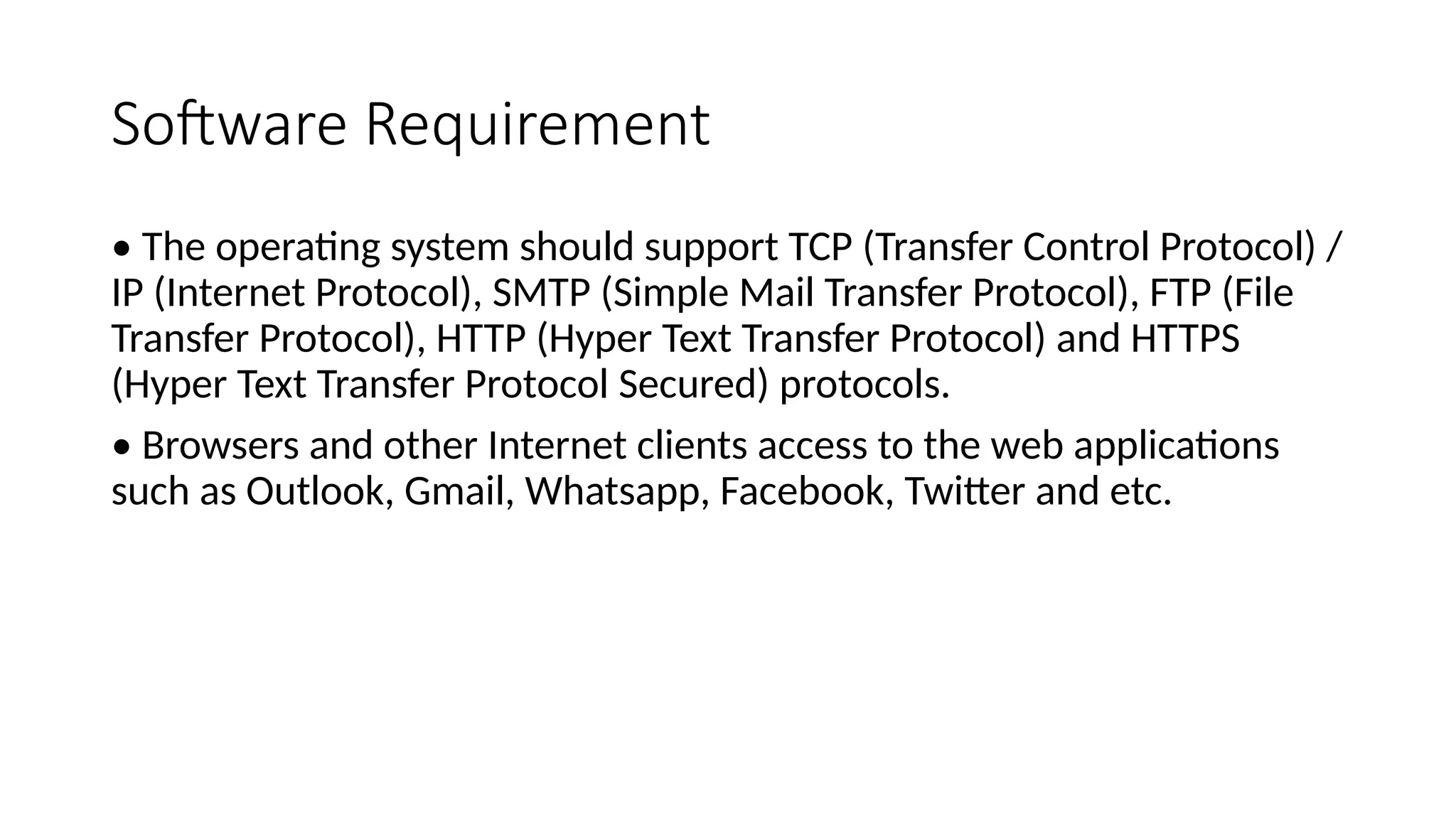 Software Requirement

• The operating system should support TCP (Transfer Control Protocol) / IP (Internet Protocol), SMTP (Simple Mail Transfer Protocol), FTP (File Transfer Protocol), HTTP (Hyper Text Transfer Protocol) and HTTPS (Hyper Text Transfer Protocol Secured) protocols.

• Browsers and other Internet clients access to the web applications such as Outlook, Gmail, Whatsapp, Facebook, Twitter and etc.